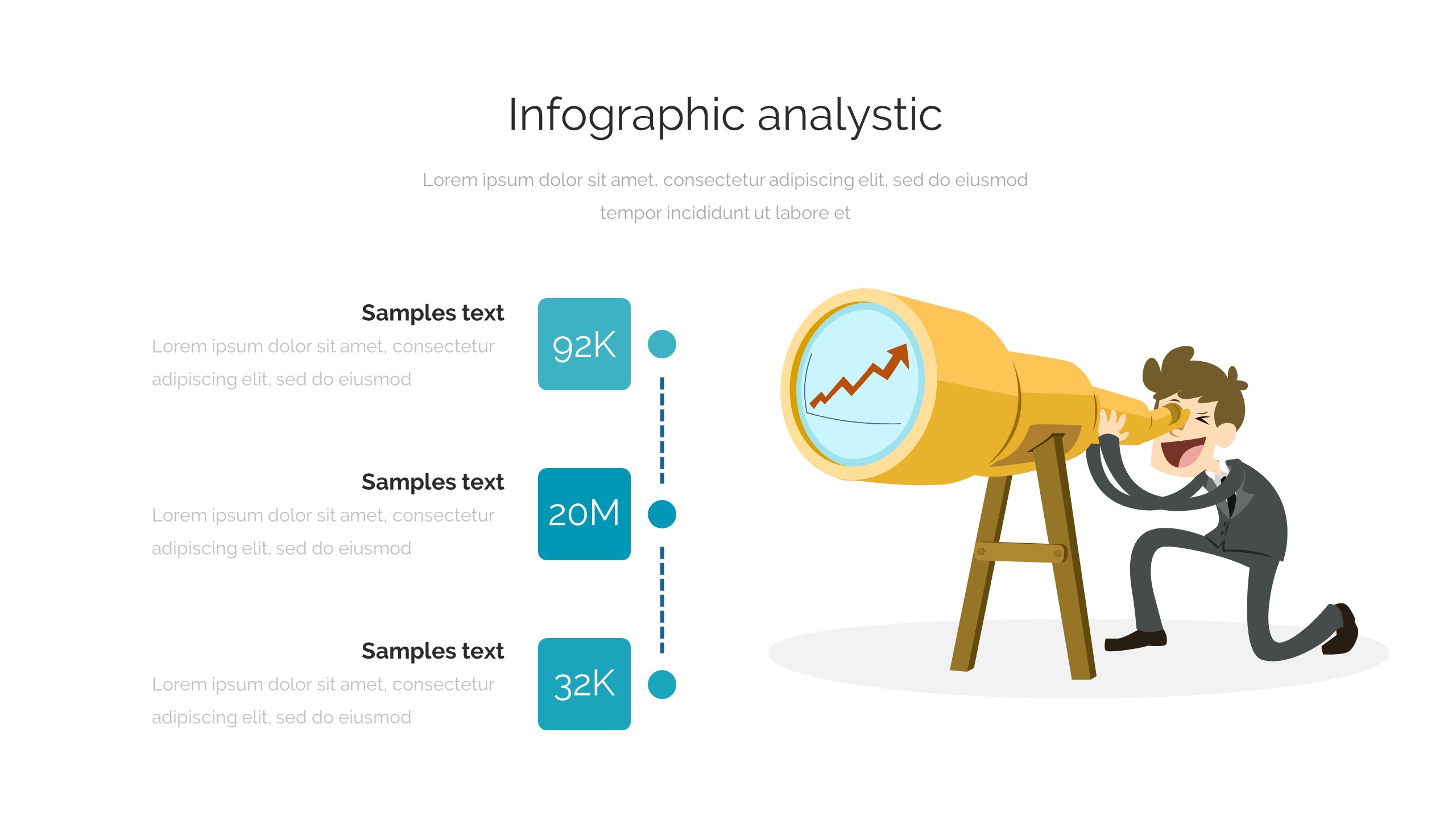 Infographic analystic

Lorem ipsum dolor sit amet, consectetur adipiscing elit, sed do eiusmod tempor incididunt ut labore et

Samples text
Lorem ipsum dolor sit amet, consectetur adipiscing elit, sed do eiusmod

92K

Samples text
Lorem ipsum dolor sit amet, consectetur adipiscing elit, sed do eiusmod

20M

Samples text
Lorem ipsum dolor sit amet, consectetur adipiscing elit, sed do eiusmod

32K